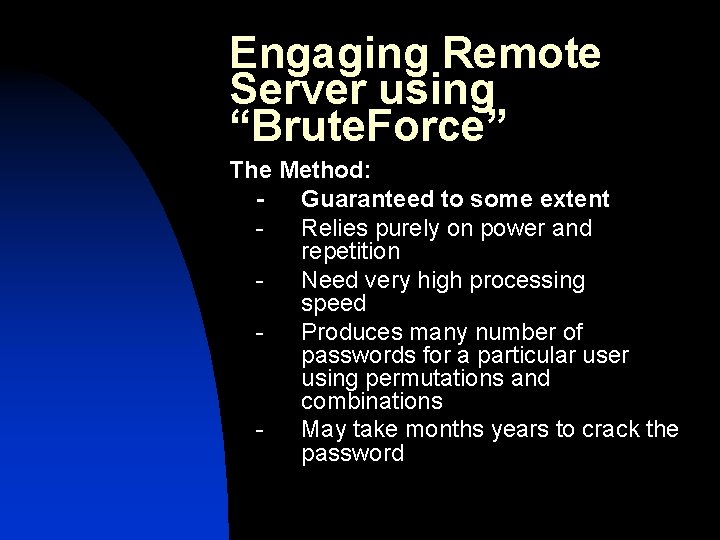 Engaging Remote Server using “BruteForce”

The Method:

- Guaranteed to some extent
- Relies purely on power and repetition
- Need very high processing speed
- Produces many number of passwords for a particular user using permutations and combinations
- May take months years to crack the password